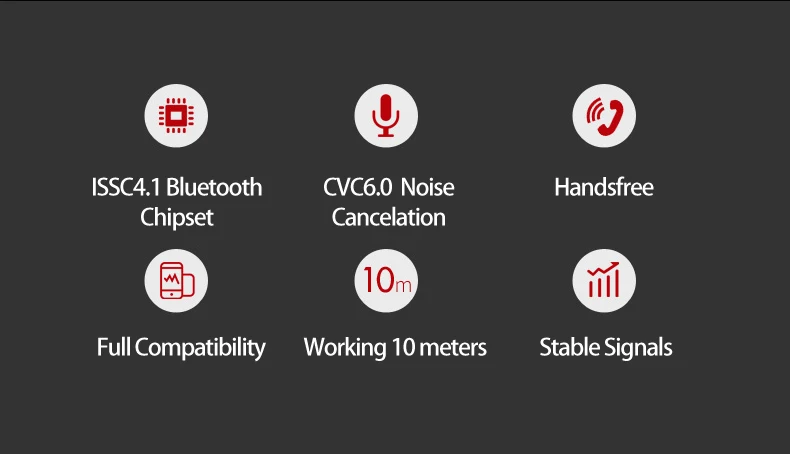 ISSC4.1 Bluetooth Chipset

CVC6.0 Noise Cancelation

Handsfree

Full Compatibility

10m

Working 10 meters

Stable Signals